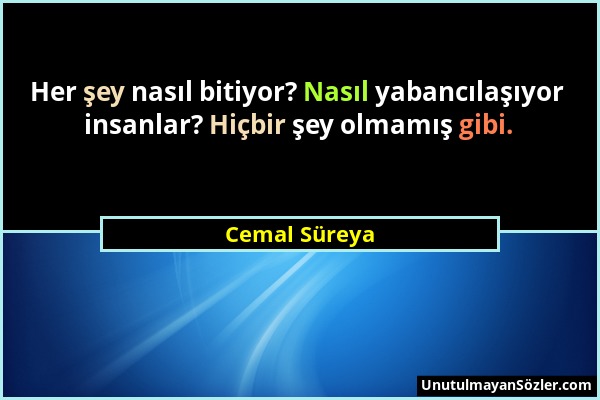 Her şey nasıl bitiyor? Nasıl yabancılaşıyor insanlar? Hiçbir şey olmamış gibi.

Cemal Süreya

UnutulmayanSözler.com